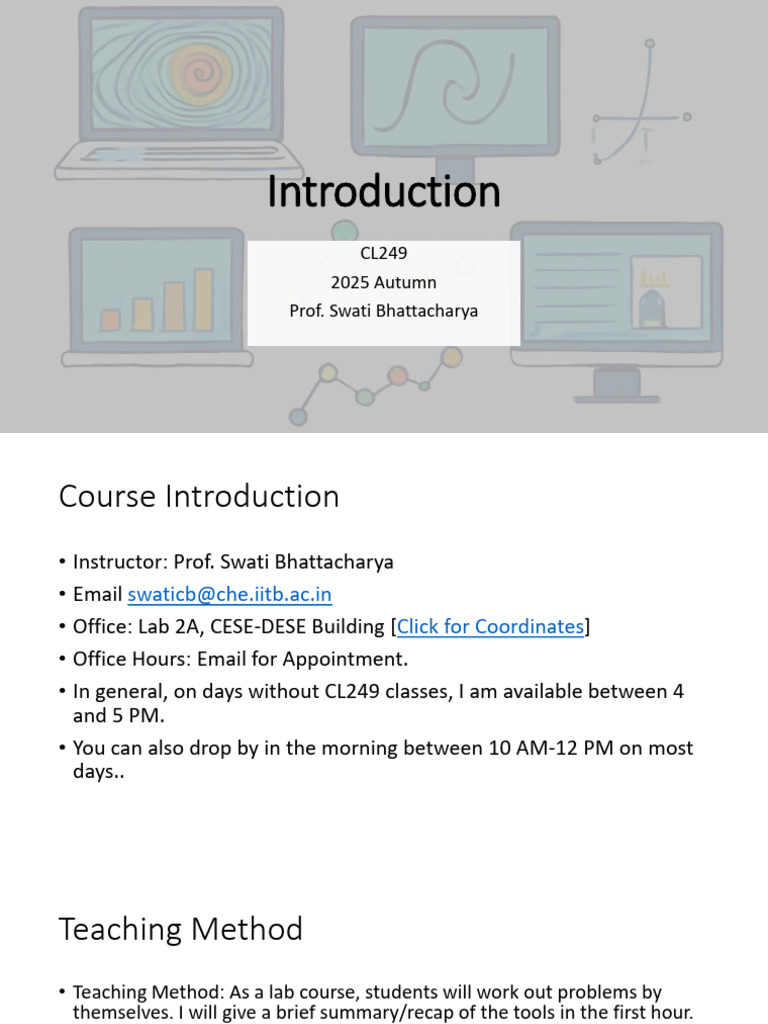 Introduction

CL249
2025 Autumn
Prof. Swati Bhattacharya

Course Introduction

• Instructor: Prof. Swati Bhattacharya
• Email swaticb@che.iitb.ac.in
• Office: Lab 2A, CESE-DESE Building [Click for Coordinates]
• Office Hours: Email for Appointment.
• In general, on days without CL249 classes, I am available between 4 and 5 PM.
• You can also drop by in the morning between 10 AM-12 PM on most days..

Teaching Method

• Teaching Method: As a lab course, students will work out problems by themselves. I will give a brief summary/recap of the tools in the first hour.